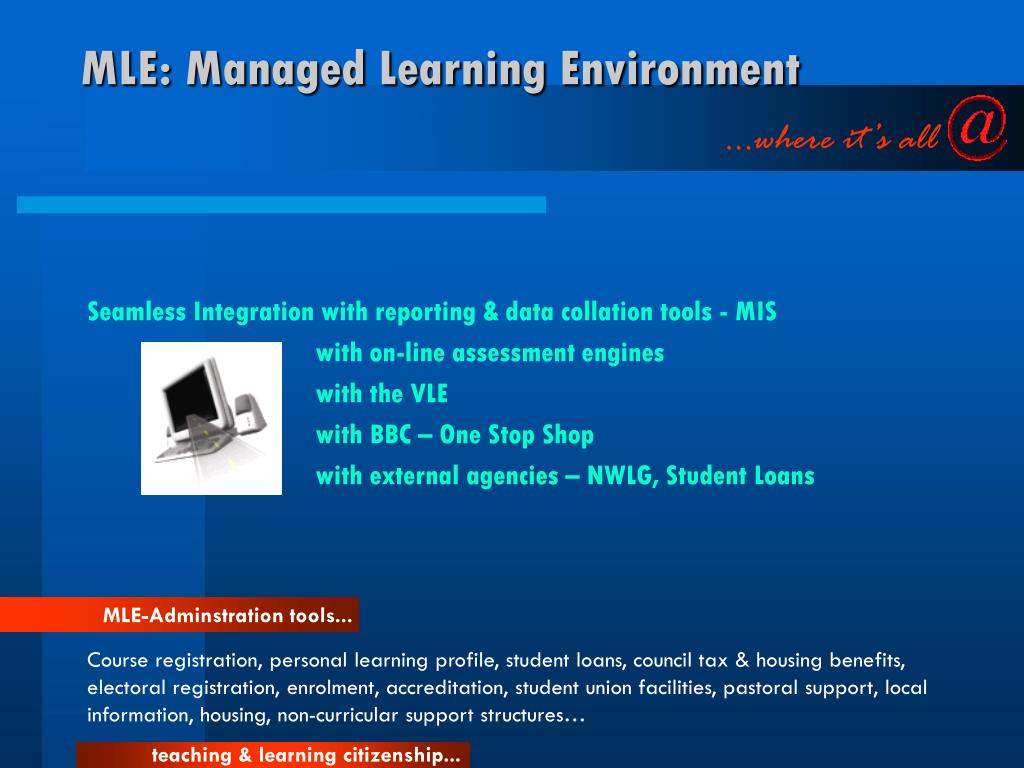 MLE: Managed Learning Environment

…where it's all @

Seamless Integration with reporting & data collation tools - MIS
with on-line assessment engines
with the VLE
with BBC – One Stop Shop
with external agencies – NWLG, Student Loans

MLE-Adminstration tools...

Course registration, personal learning profile, student loans, council tax & housing benefits, electoral registration, enrolment, accreditation, student union facilities, pastoral support, local information, housing, non-curricular support structures…

teaching & learning citizenship...